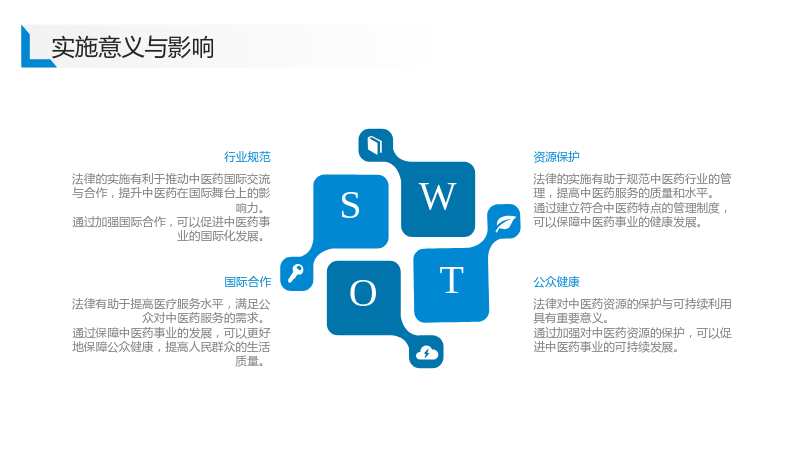 实施意义与影响

行业规范

法律的实施有利于推动中医药国际交流与合作，提升中医药在国际舞台上的影响力。

通过加强国际合作，可以促进中医药事业的国际化发展。

国际合作

法律有助于提高医疗服务水平，满足公众对中医药服务的需求。

通过保障中医药事业的发展，可以更好地保障公众健康，提高人民群众的生活质量。

S

W

O

T

资源保护

法律的实施有助于规范中医药行业的管理，提高中医药服务的质量和水平。

通过建立符合中医药特点的管理制度，可以保障中医药事业的健康发展。

公众健康

法律对中医药资源的保护与可持续利用具有重要意义。

通过加强对中医药资源的保护，可以促进中医药事业的可持续发展。